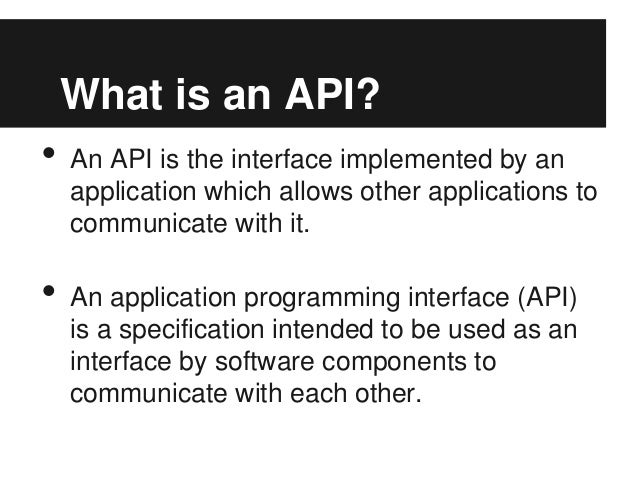 What is an API?

• An API is the interface implemented by an application which allows other applications to communicate with it.

• An application programming interface (API) is a specification intended to be used as an interface by software components to communicate with each other.